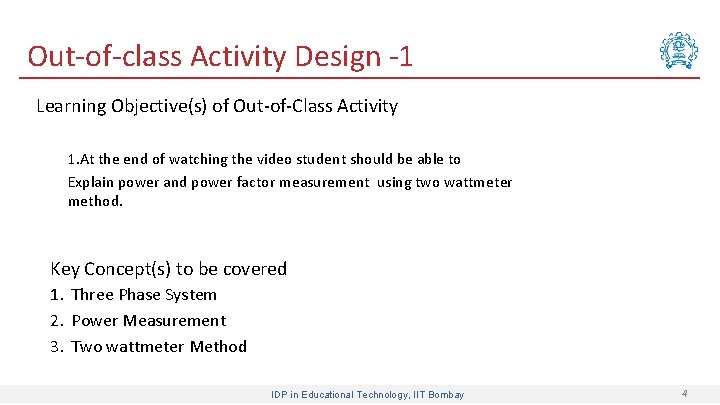 Out-of-class Activity Design -1

Learning Objective(s) of Out-of-Class Activity

1.At the end of watching the video student should be able to
Explain power and power factor measurement using two wattmeter method.

Key Concept(s) to be covered
1. Three Phase System
2. Power Measurement
3. Two wattmeter Method

IDP in Educational Technology, IIT Bombay
4